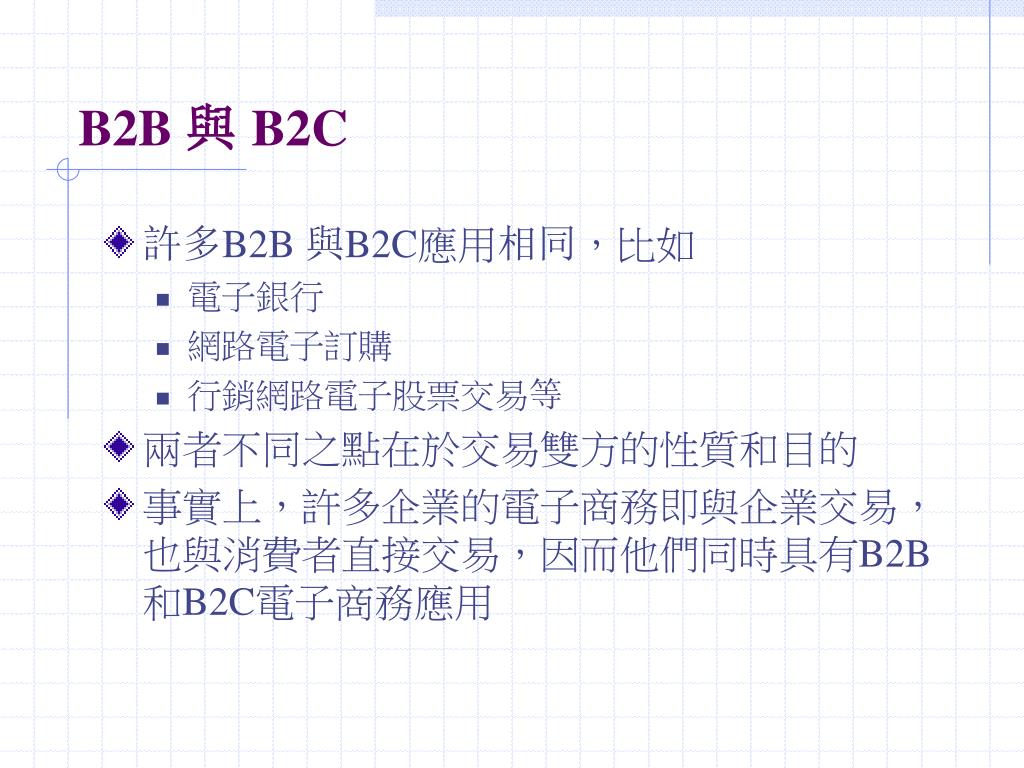 B2B 與 B2C

許多B2B 與B2C應用相同，比如

電子銀行

網路電子訂購

行銷網路電子股票交易等

兩者不同之點在於交易雙方的性質和目的

事實上，許多企業的電子商務即與企業交易，也與消費者直接交易，因而他們同時具有B2B和B2C電子商務應用